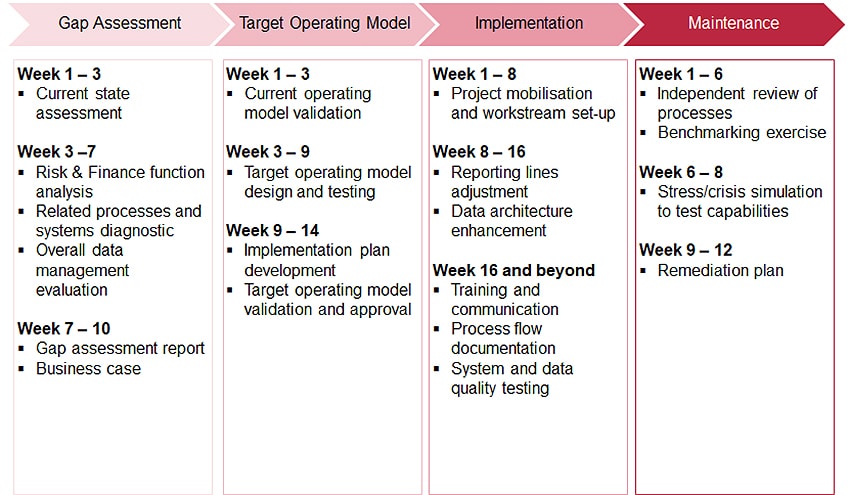 Gap Assessment

Week 1 – 3
▪ Current state assessment

Week 3 –7
▪ Risk & Finance function analysis
▪ Related processes and systems diagnostic
▪ Overall data management evaluation

Week 7 – 10
▪ Gap assessment report
▪ Business case

Target Operating Model

Week 1 – 3
▪ Current operating model validation

Week 3 – 9
▪ Target operating model design and testing

Week 9 – 14
▪ Implementation plan development
▪ Target operating model validation and approval

Implementation

Week 1 – 8
▪ Project mobilisation and workstream set-up

Week 8 – 16
▪ Reporting lines adjustment
▪ Data architecture enhancement

Week 16 and beyond
▪ Training and communication
▪ Process flow documentation
▪ System and data quality testing

Maintenance

Week 1 – 6
▪ Independent review of processes
▪ Benchmarking exercise

Week 6 – 8
▪ Stress/crisis simulation to test capabilities

Week 9 – 12
▪ Remediation plan